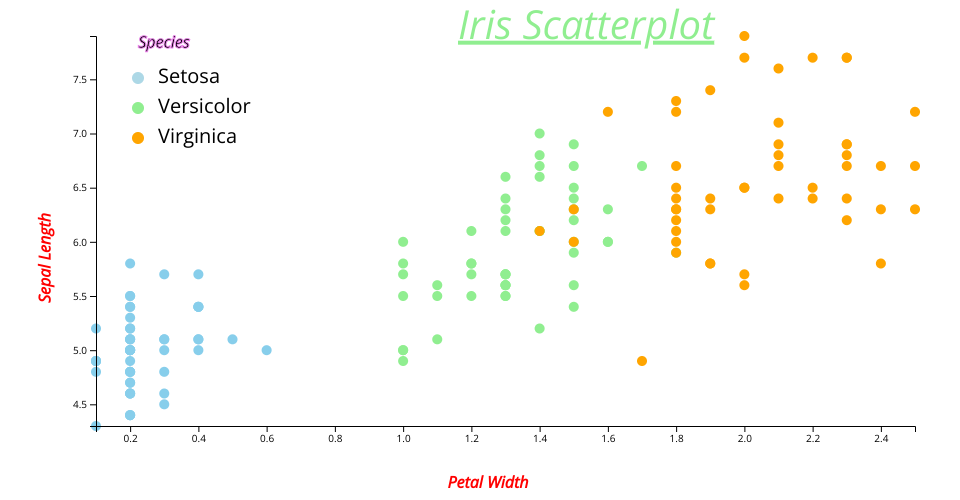 Iris Scatterplot

Species
Setosa
Versicolor
Virginica

Sepal Length

7.5
7.0
6.5
6.0
5.5
5.0
4.5

0.2 0.4 0.6 0.8 1.0 1.2 1.4 1.6 1.8 2.0 2.2 2.4

Petal Width